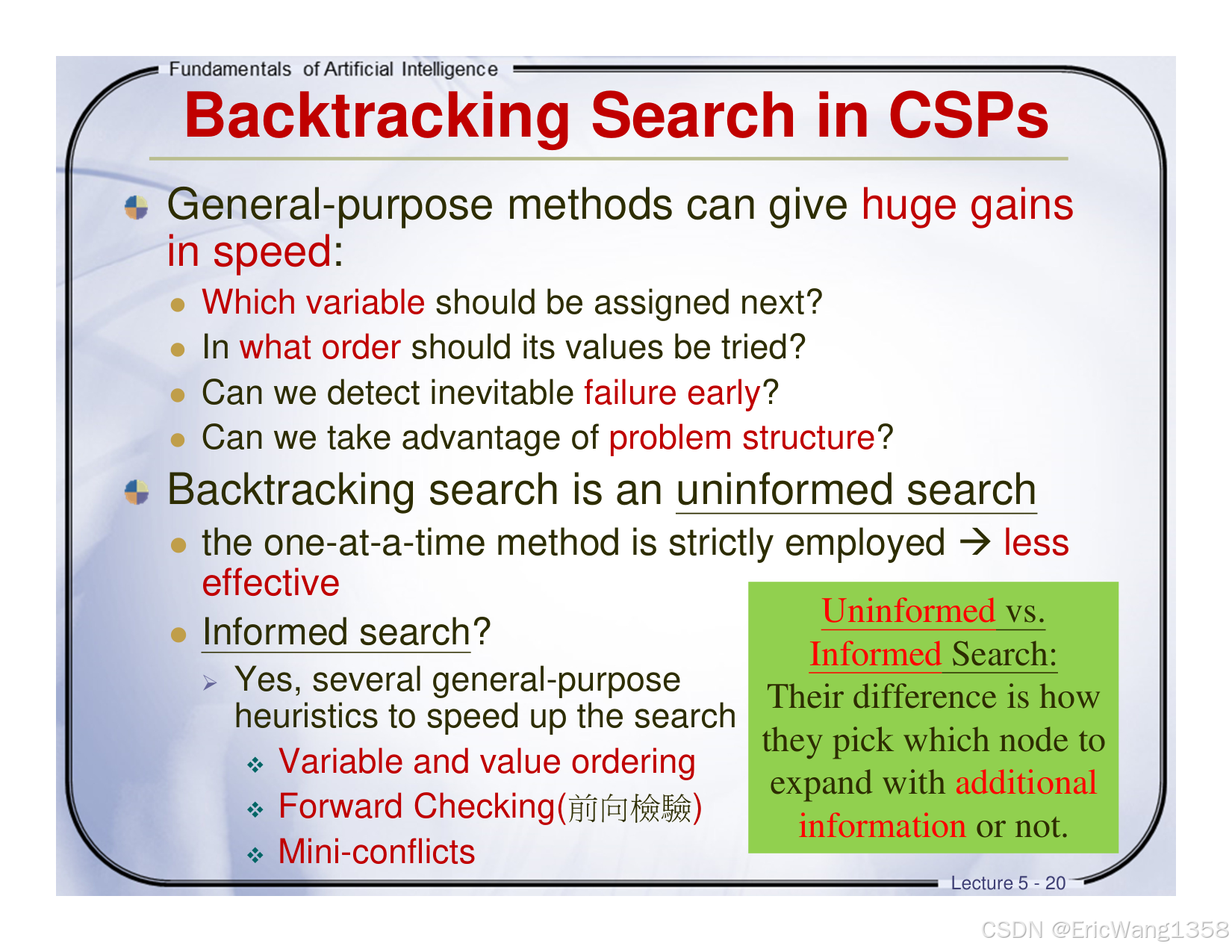 Fundamentals of Artificial Intelligence

Backtracking Search in CSPs

General-purpose methods can give huge gains in speed:

Which variable should be assigned next?

In what order should its values be tried?

Can we detect inevitable failure early?

Can we take advantage of problem structure?

Backtracking search is an uninformed search

the one-at-a-time method is strictly employed → less effective

Informed search?

Yes, several general-purpose heuristics to speed up the search

Variable and value ordering

Forward Checking(前向檢驗)

Mini-conflicts

Uninformed vs. Informed Search: Their difference is how they pick which node to expand with additional information or not.

Lecture 5 - 20

CSDN @EricWang1358